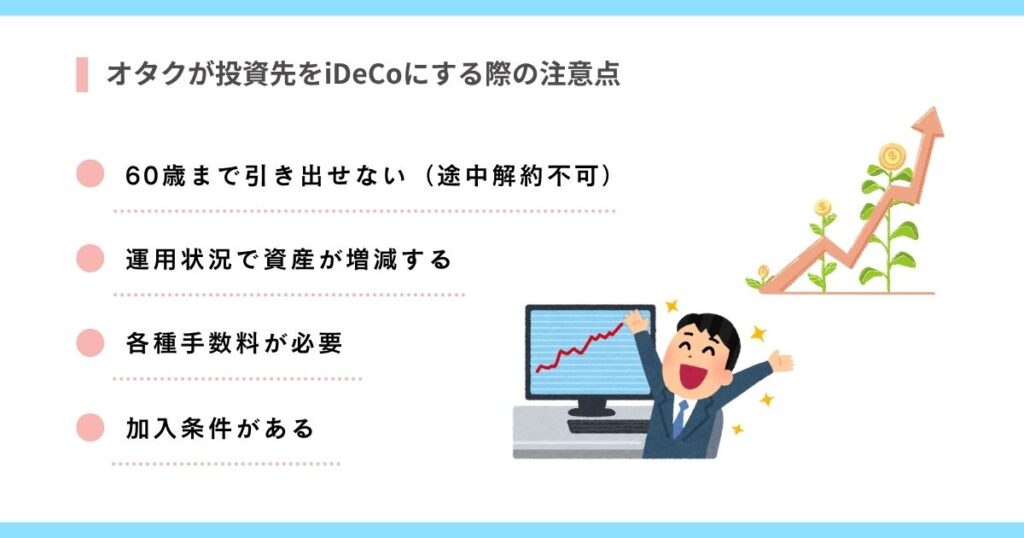 オタクが投資先をiDeCoにする際の注意点

60歳まで引き出せない（途中解約不可）

運用状況で資産が増減する

各種手数料が必要

加入条件がある